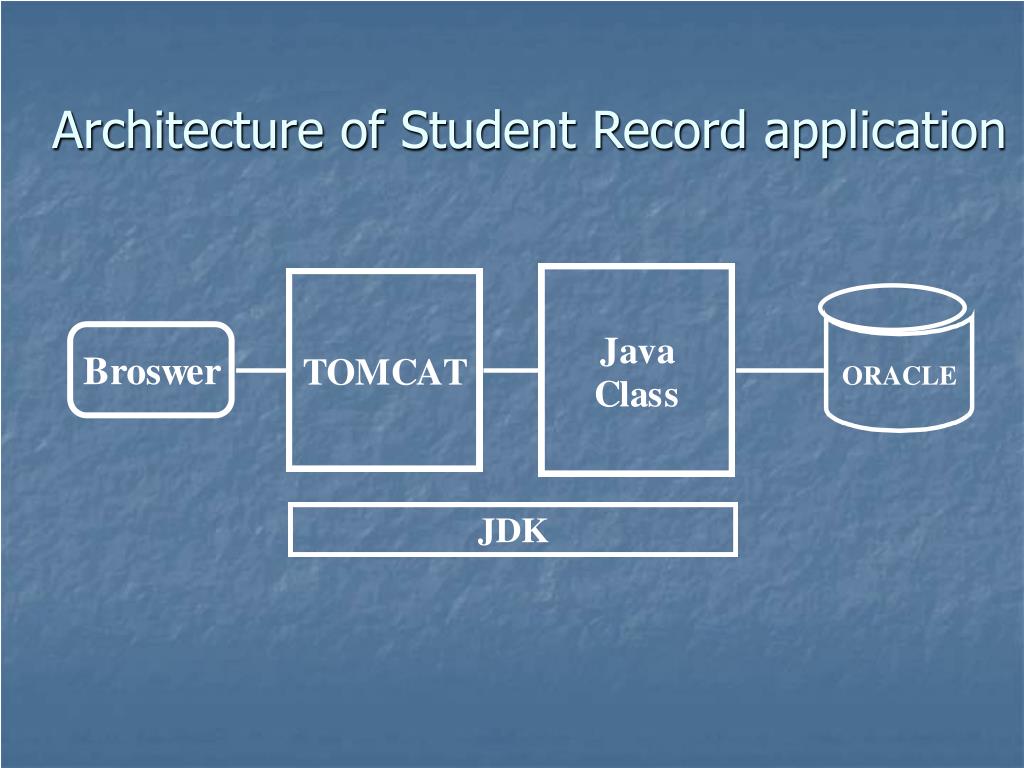 Architecture of Student Record application

Broswer

TOMCAT

Java Class

ORACLE

JDK